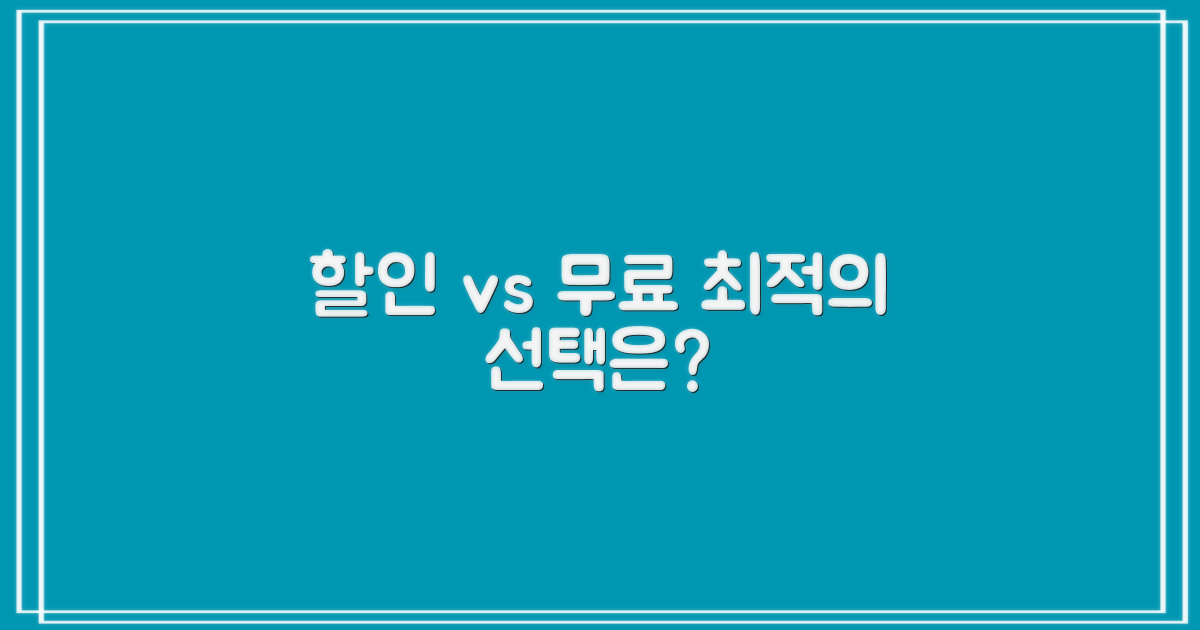 할인 vs 무료 최적의 선택은?